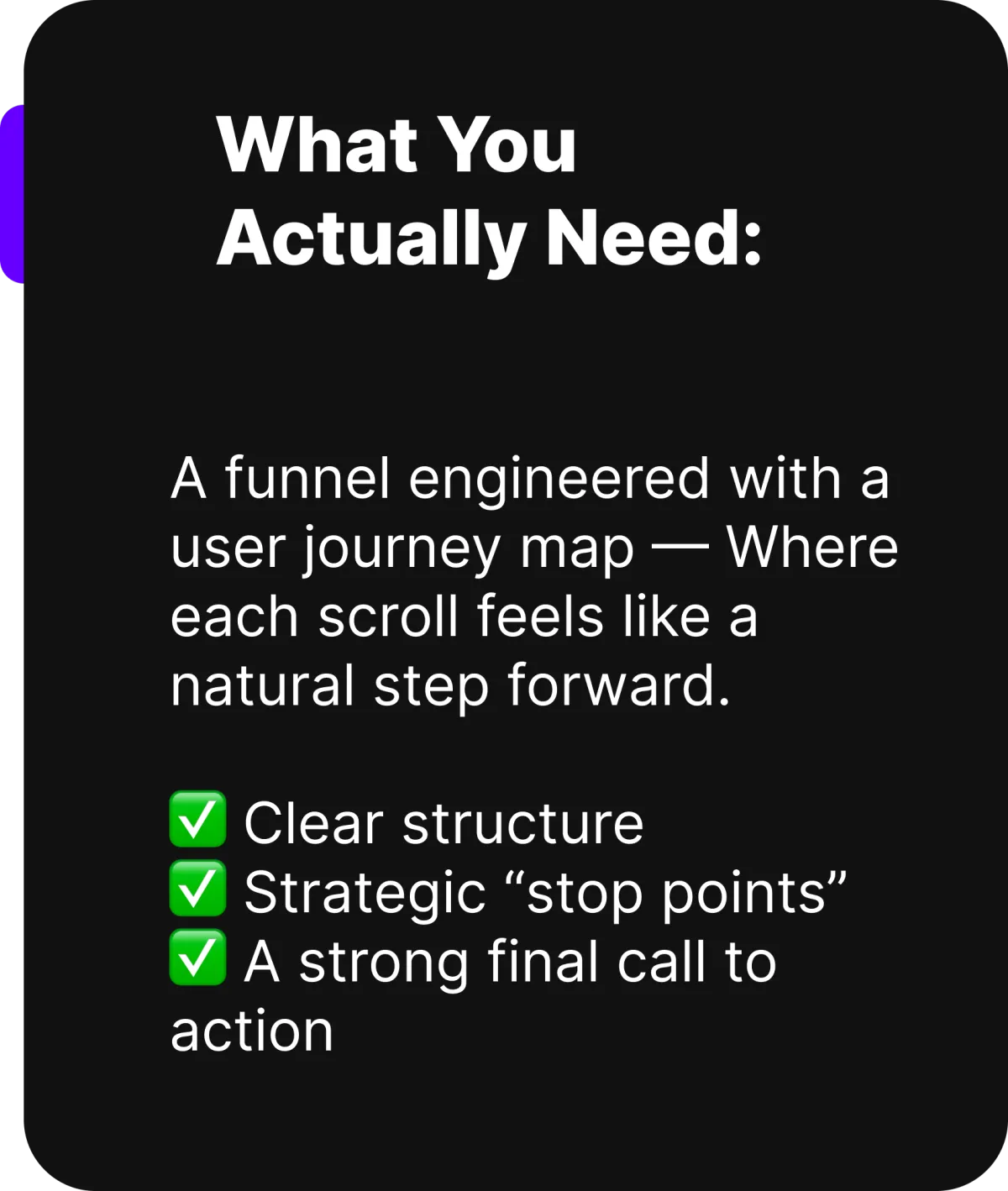 What You Actually Need:

A funnel engineered with a user journey map — Where each scroll feels like a natural step forward.

✅ Clear structure
✅ Strategic “stop points”
✅ A strong final call to action